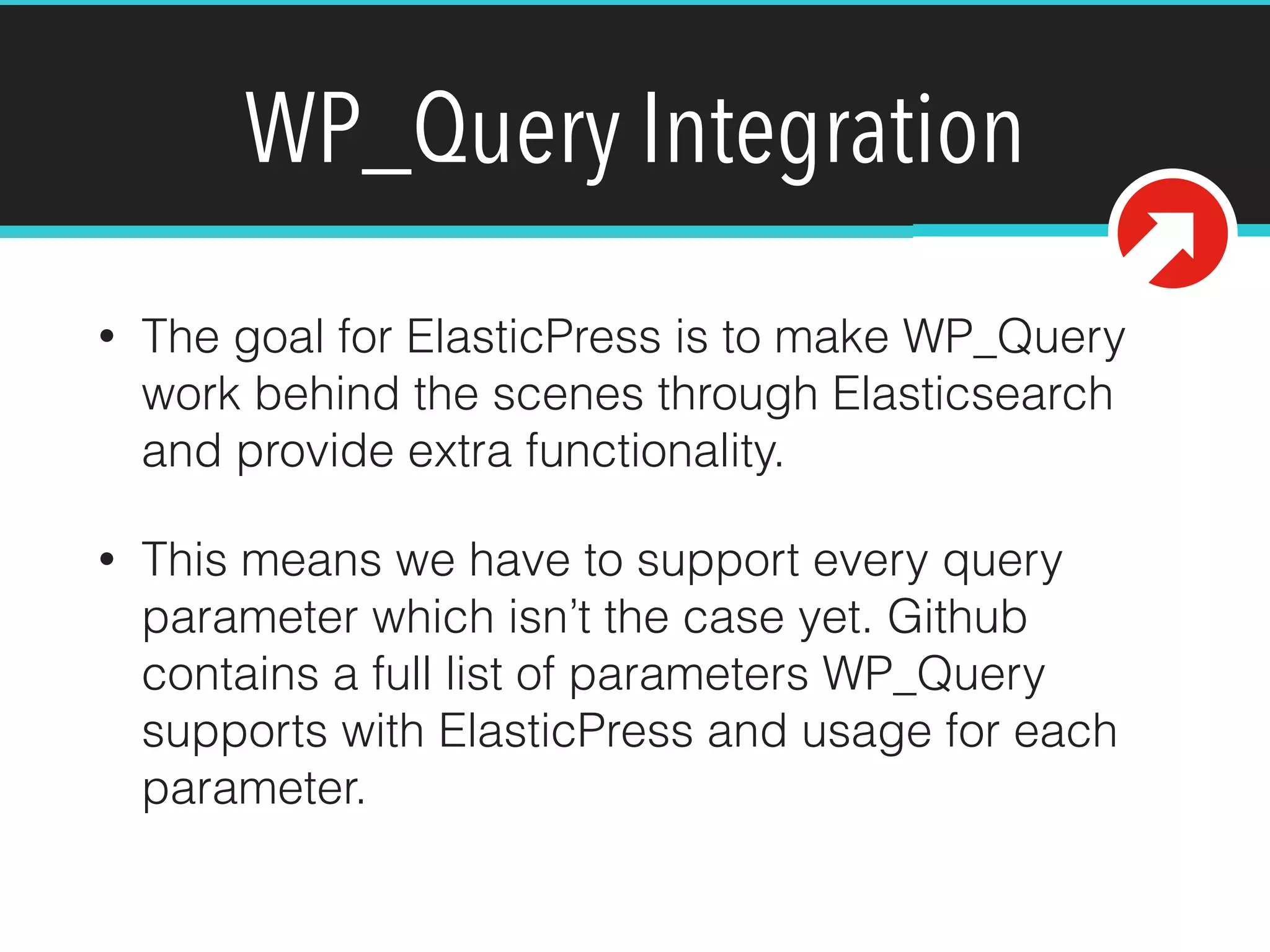 WP_Query Integration

• The goal for ElasticPress is to make WP_Query work behind the scenes through Elasticsearch and provide extra functionality.

• This means we have to support every query parameter which isn’t the case yet. Github contains a full list of parameters WP_Query supports with ElasticPress and usage for each parameter.